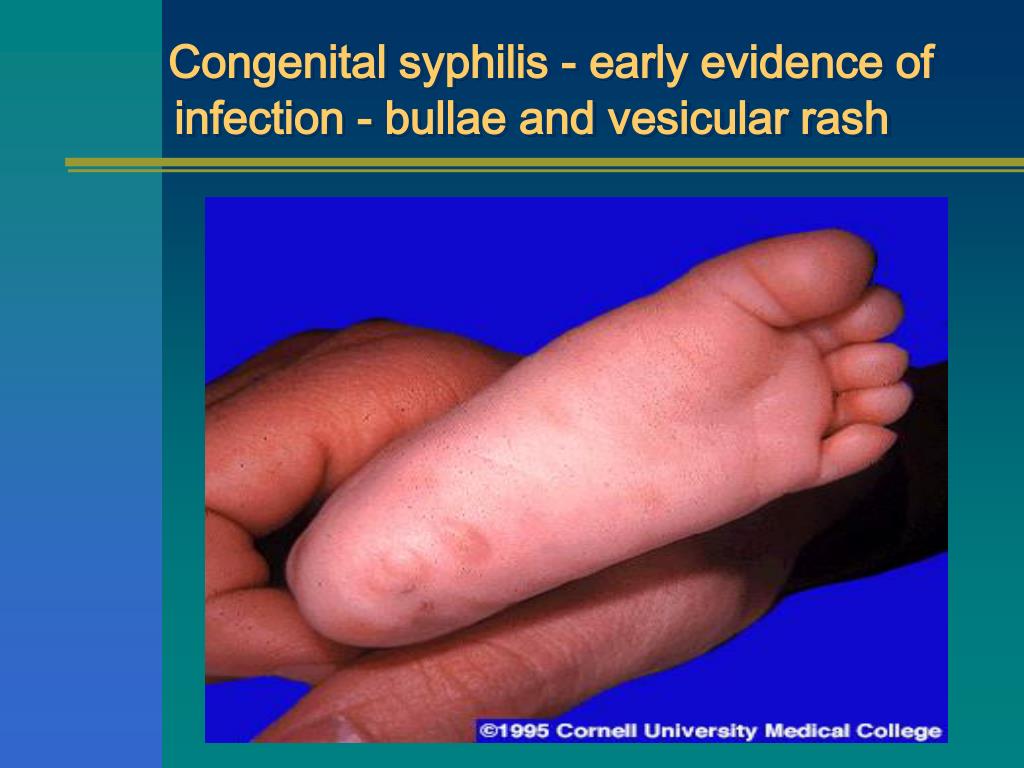 Congenital syphilis - early evidence of infection - bullae and vesicular rash

©1995 Cornell University Medical College